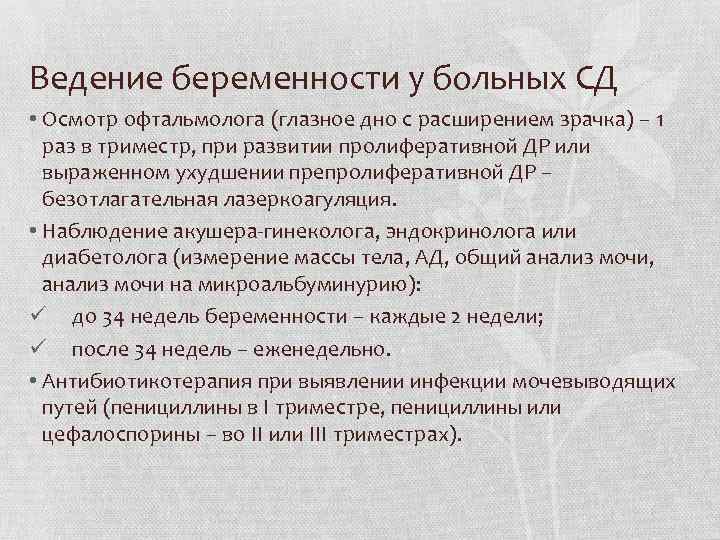 Ведение беременности у больных СД

• Осмотр офтальмолога (глазное дно с расширением зрачка) – 1 раз в триместр, при развитии пролиферативной ДР или выраженном ухудшении препролиферативной ДР – безотлагательная лазеркоагуляция.

• Наблюдение акушера-гинеколога, эндокринолога или диабетолога (измерение массы тела, АД, общий анализ мочи, анализ мочи на микроальбуминурию):

✓ до 34 недель беременности – каждые 2 недели;

✓ после 34 недель – еженедельно.

• Антибиотикотерапия при выявлении инфекции мочевыводящих путей (пенициллины в I триместре, пенициллины или цефалоспорины – во II или III триместрах).